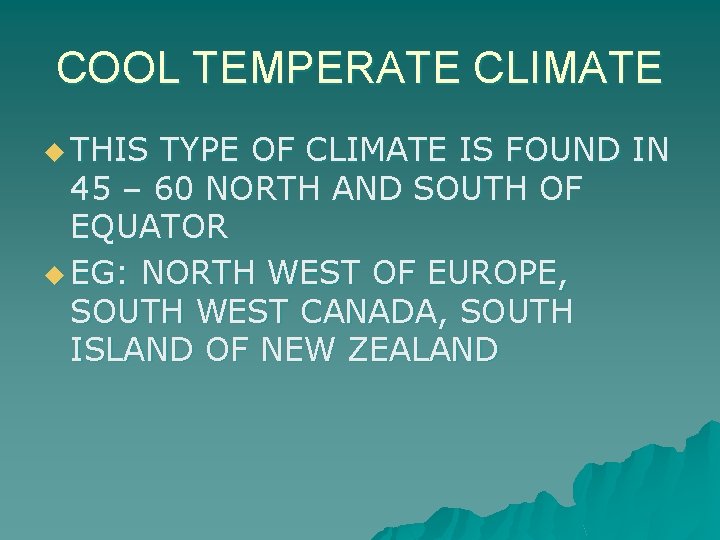 COOL TEMPERATE CLIMATE

THIS TYPE OF CLIMATE IS FOUND IN 45 – 60 NORTH AND SOUTH OF EQUATOR

EG: NORTH WEST OF EUROPE, SOUTH WEST CANADA, SOUTH ISLAND OF NEW ZEALAND